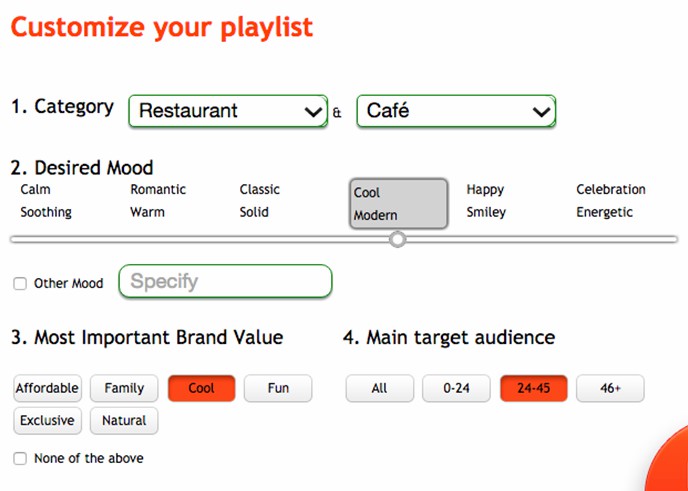 Customize your playlist

1. Category Restaurant & Café

2. Desired Mood

Calm Soothing

Romantic Warm

Classic Solid

Cool Modern

Happy Smiley

Celebration Energetic

Other Mood Specify

3. Most Important Brand Value

Affordable Family Cool Fun
Exclusive Natural

None of the above

4. Main target audience

All 0-24 24-45 46+